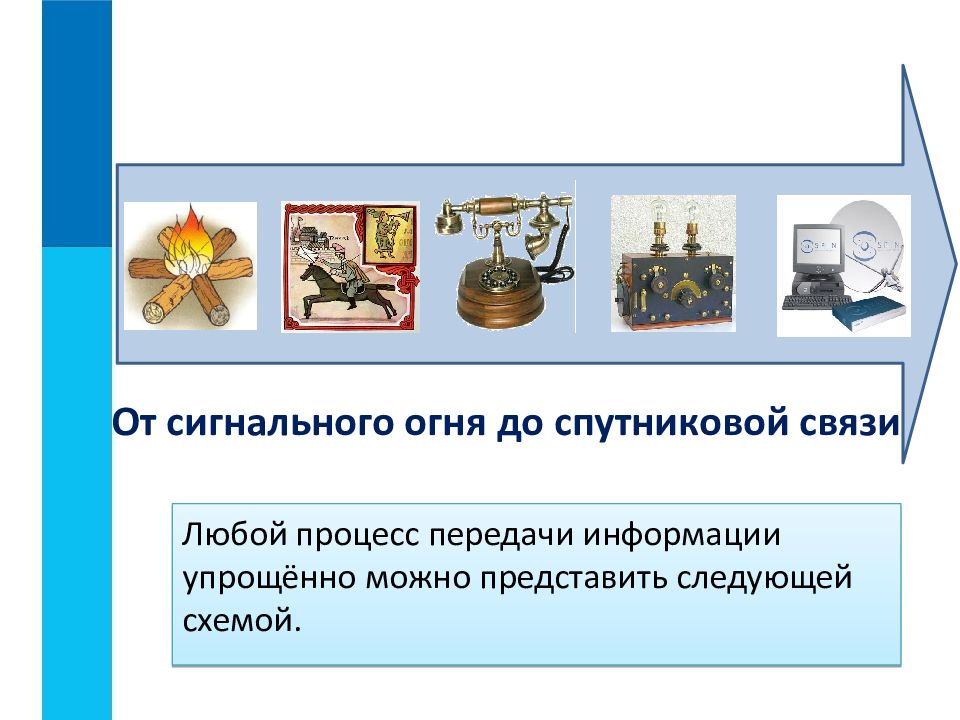 От сигнального огня до спутниковой связи

Любой процесс передачи информации упрощённо можно представить следующей схемой.